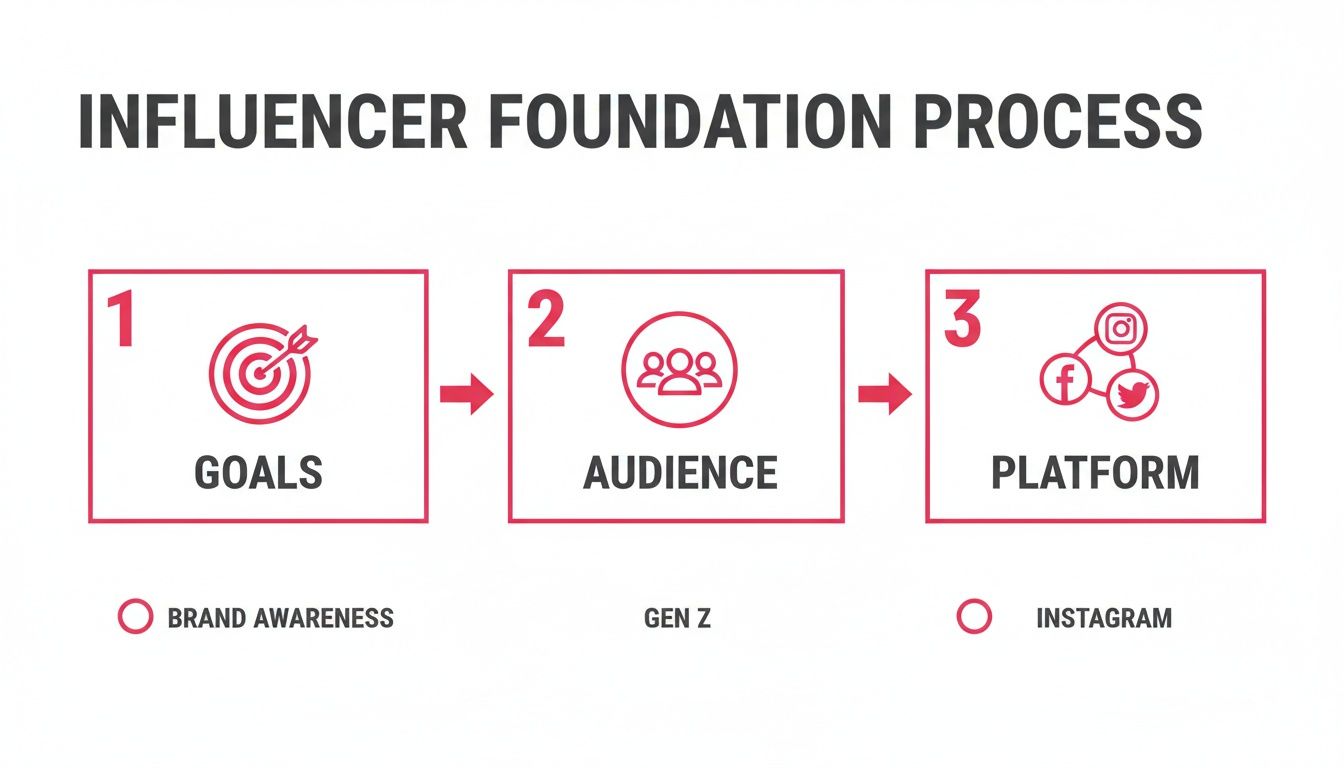 INFLUENCER FOUNDATION PROCESS

1
GOALS

2
AUDIENCE

3
PLATFORM

BRAND AWARENESS

GEN Z

INSTAGRAM